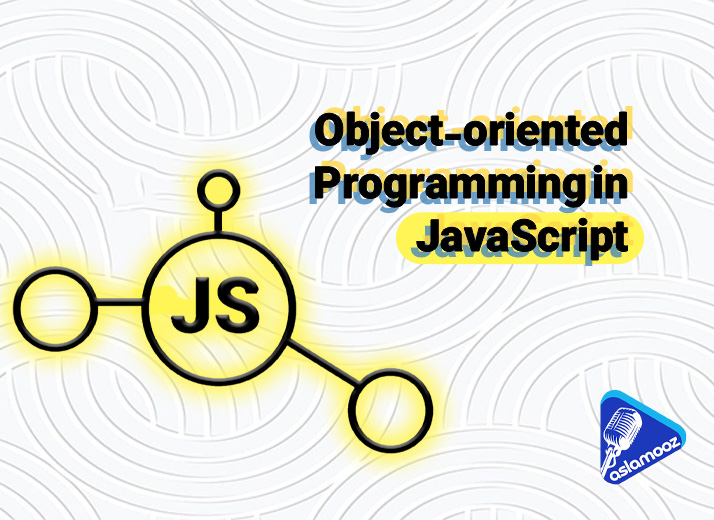 Object-oriented Programming in JavaScript

JS

aslamooz